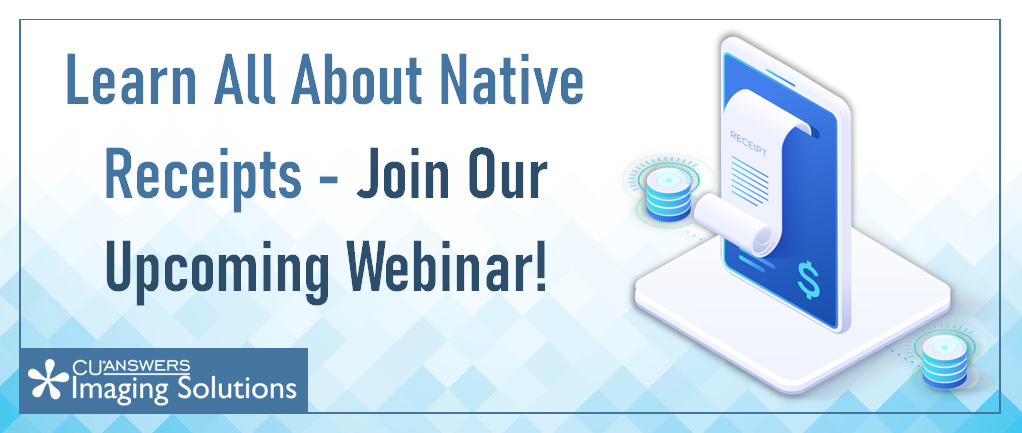 Learn All About Native Receipts - Join Our Upcoming Webinar!

RECEIPT

$

CU*ANSWERS
Imaging Solutions